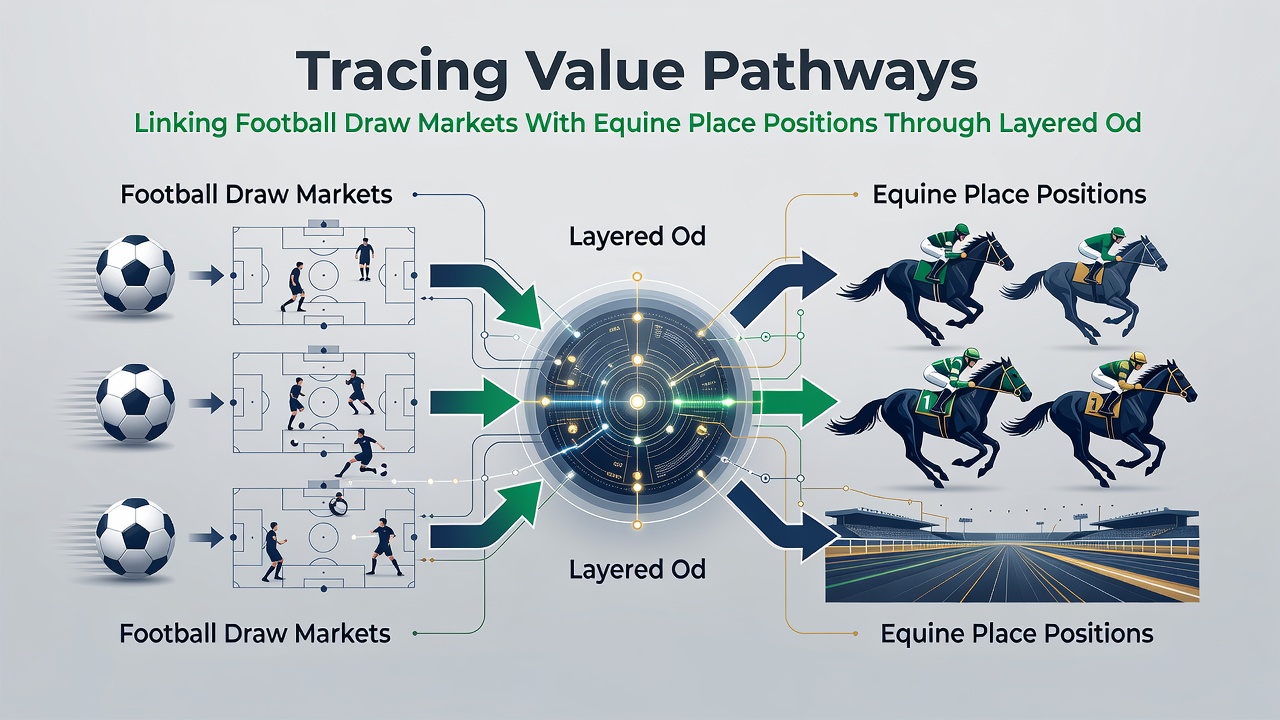 Tracing Value Pathways

Linking Football Draw Markets With Equine Place Positions Through Layered Od

Football Draw Markets

Layered Od

Equine Place Positions

1

1

Layered Od

Football Draw Markets

Equine Place Positions